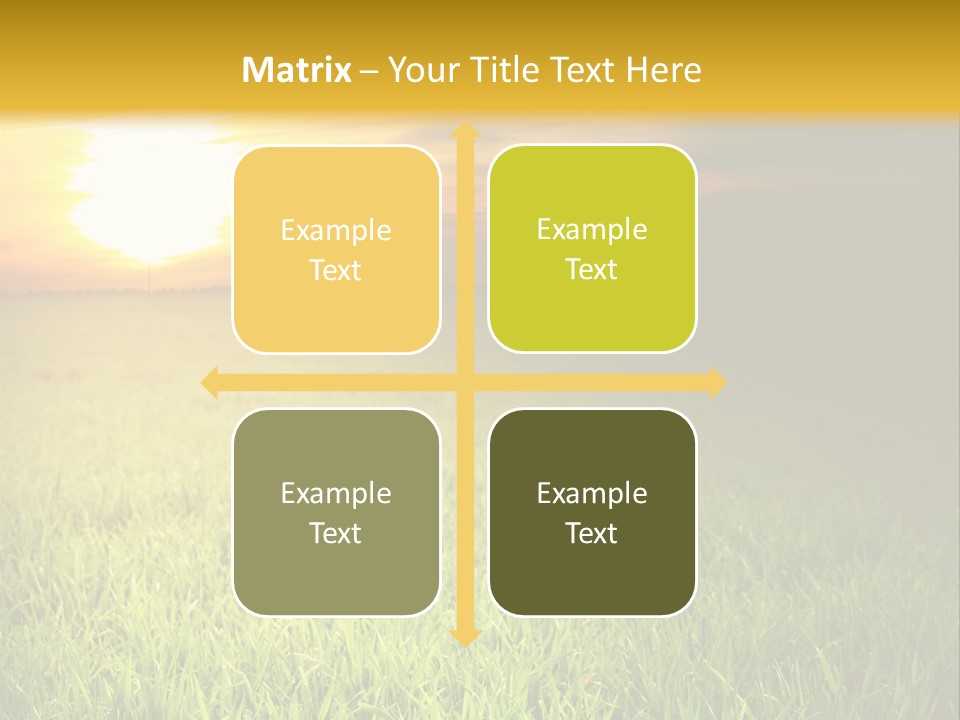 Matrix – Your Title Text Here

Example Text

Example Text

Example Text

Example Text